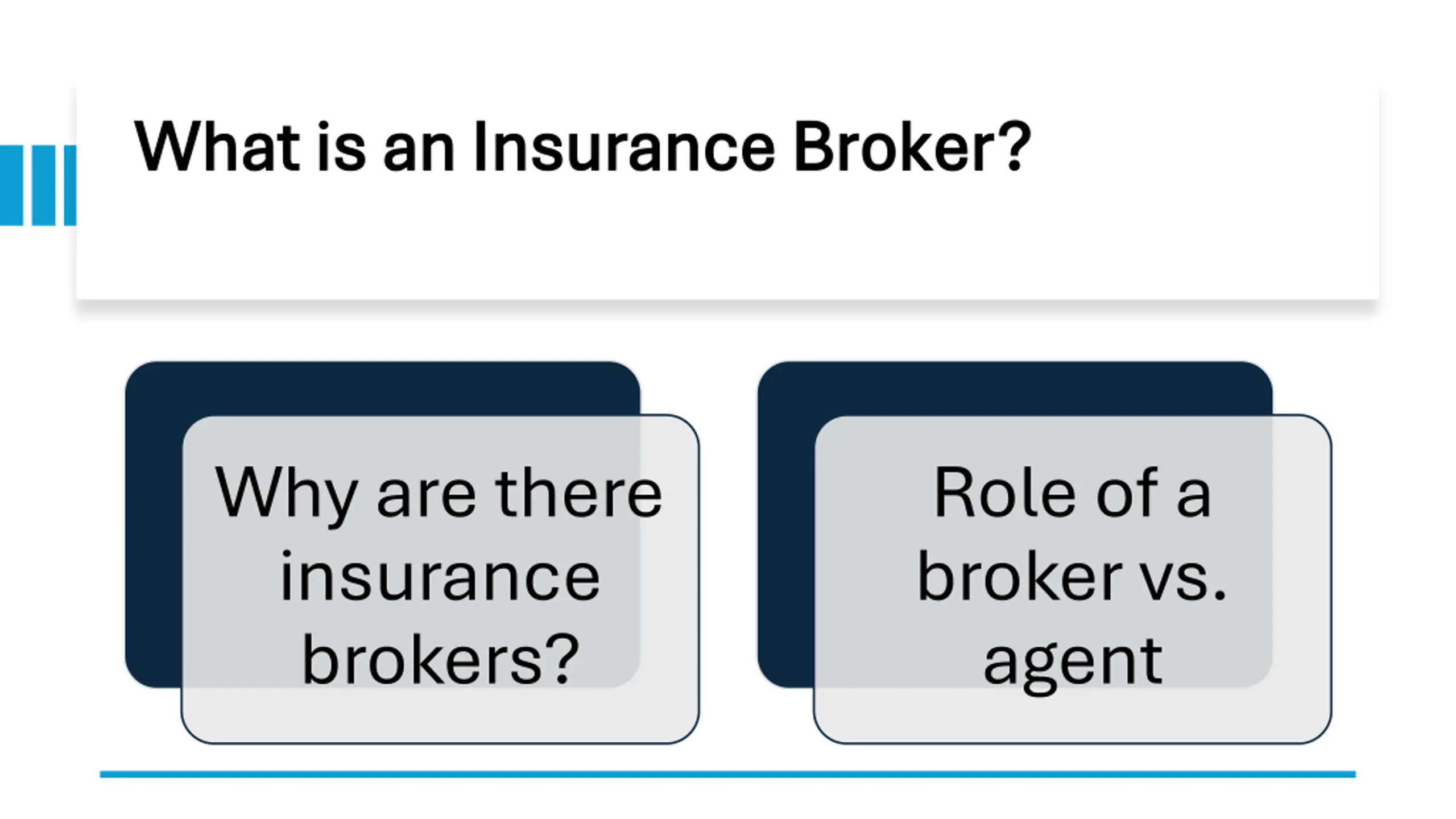 What is an Insurance Broker?

Why are there insurance brokers?

Role of a broker vs. agent